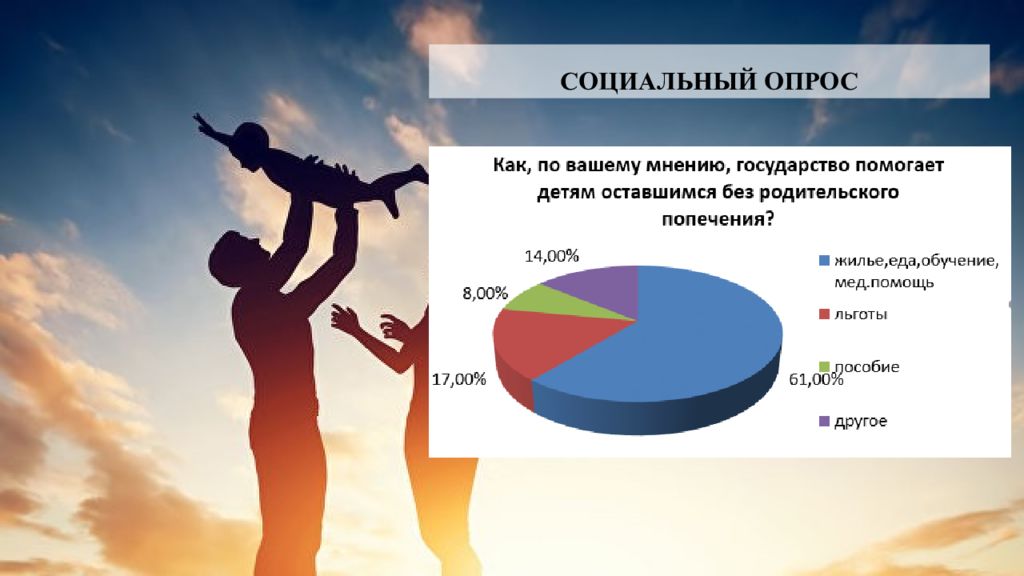 СОЦИАЛЬНЫЙ ОПРОС

Как, по вашему мнению, государство помогает детям оставшимся без родительского попечения?

14,00%

8,00%

17,00%

61,00%

жилье,еда,обучение, мед.помощь

льготы

пособие

другое